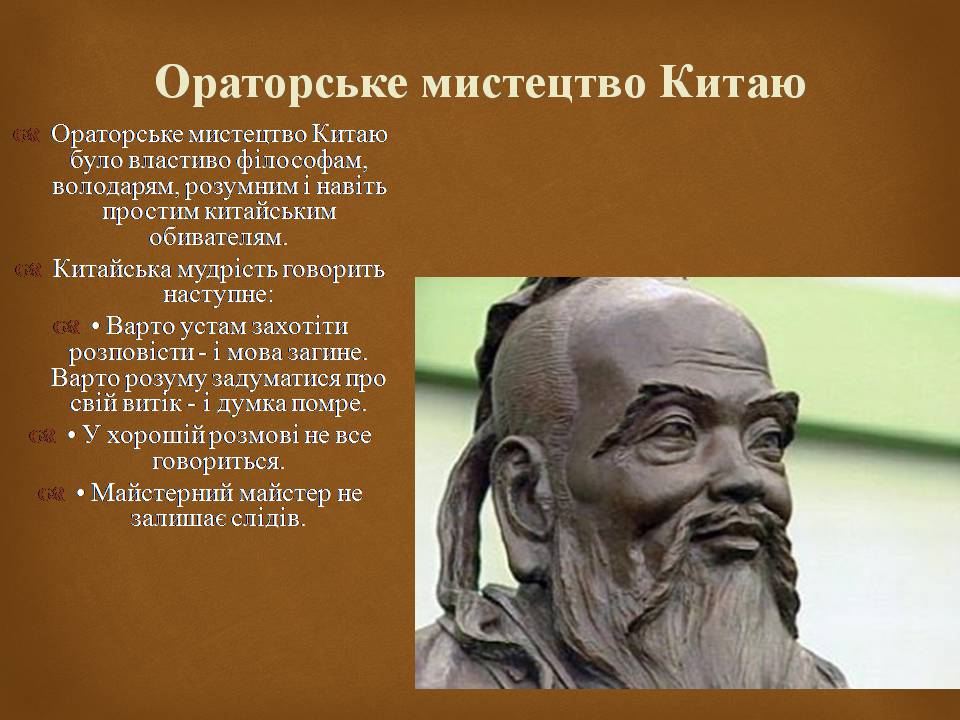 Ораторське мистецтво Китаю

Ораторське мистецтво Китаю було властиво філософам, володарям, розумним і навіть простим китайським обивателям.

Китайська мудрість говорить наступне:

• Варто устам захотіти розповісти - і мова загине. Варто розуму задуматися про свій витік - і думка помре.

• У хорошій розмові не все говориться.

• Майстерний майстер не залишає слідів.